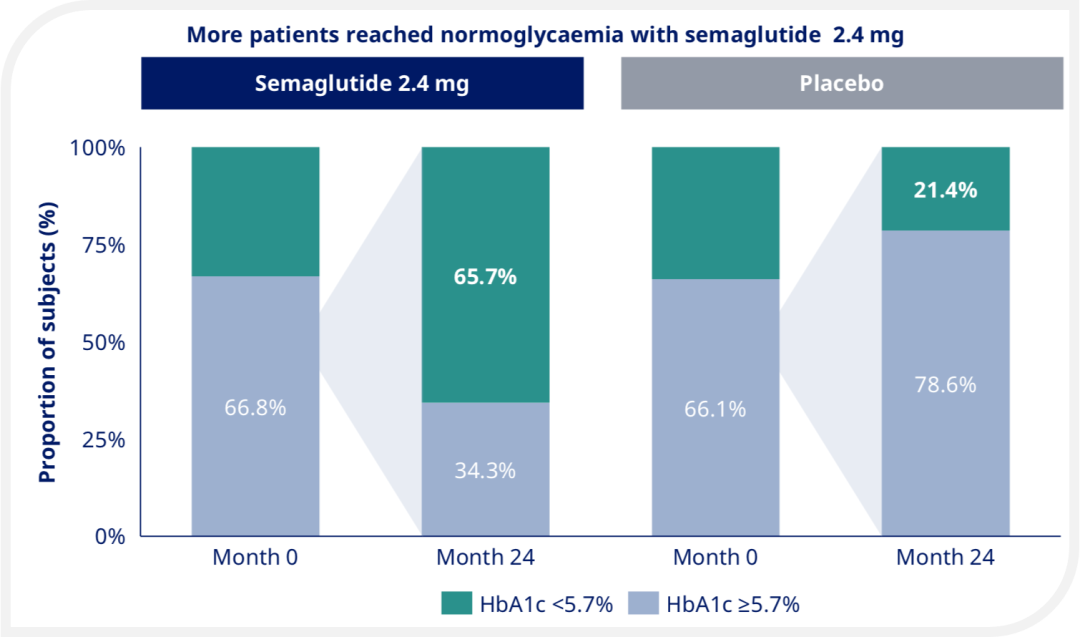 More patients reached normoglycaemia with semaglutide 2.4 mg

Semaglutide 2.4 mg

Placebo

Proportion of subjects (%)

100%
75%
50%
25%
0%

66.8%

65.7%

34.3%

66.1%

21.4%

78.6%

Month 0
Month 24
Month 0
Month 24

HbA1c <5.7%
HbA1c ≥5.7%